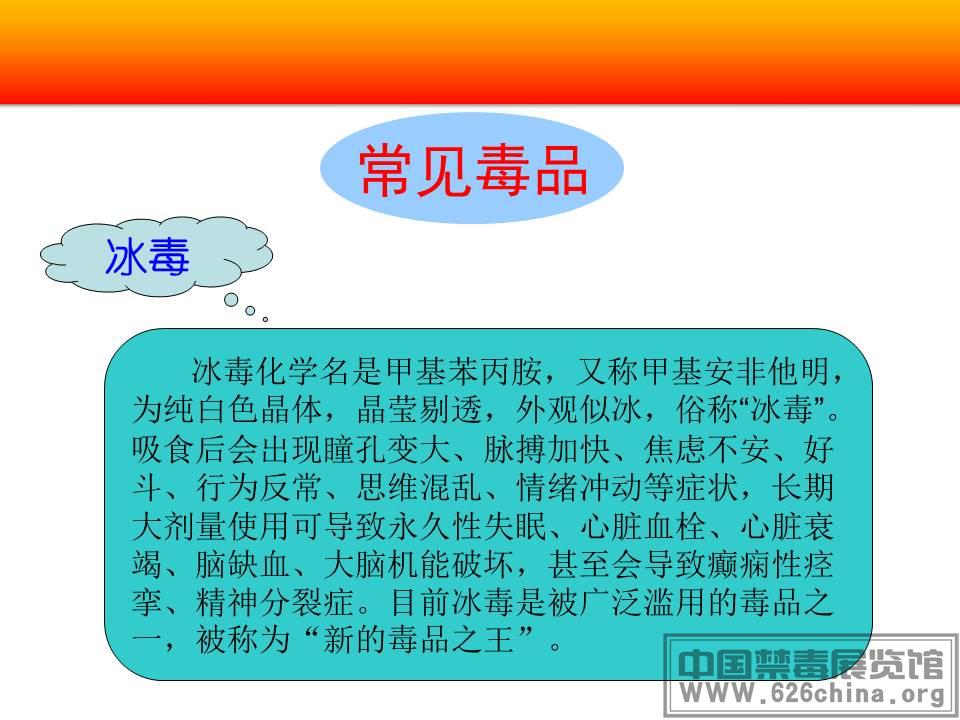 常见毒品

冰毒

冰毒化学名是甲基苯丙胺，又称甲基安非他明，为纯白色晶体，晶莹剔透，外观似冰，俗称“冰毒”。吸食后会出现瞳孔变大、脉搏加快、焦虑不安、好斗、行为反常、思维混乱、情绪冲动等症状，长期大剂量使用可导致永久性失眠、心脏血栓、心脏衰竭、脑缺血、大脑机能破坏，甚至会导致癫痫性痉挛、精神分裂症。目前冰毒是被广泛滥用的毒品之一，被称为“新的毒品之王”。

中国禁毒展览馆
WWW.626china.org